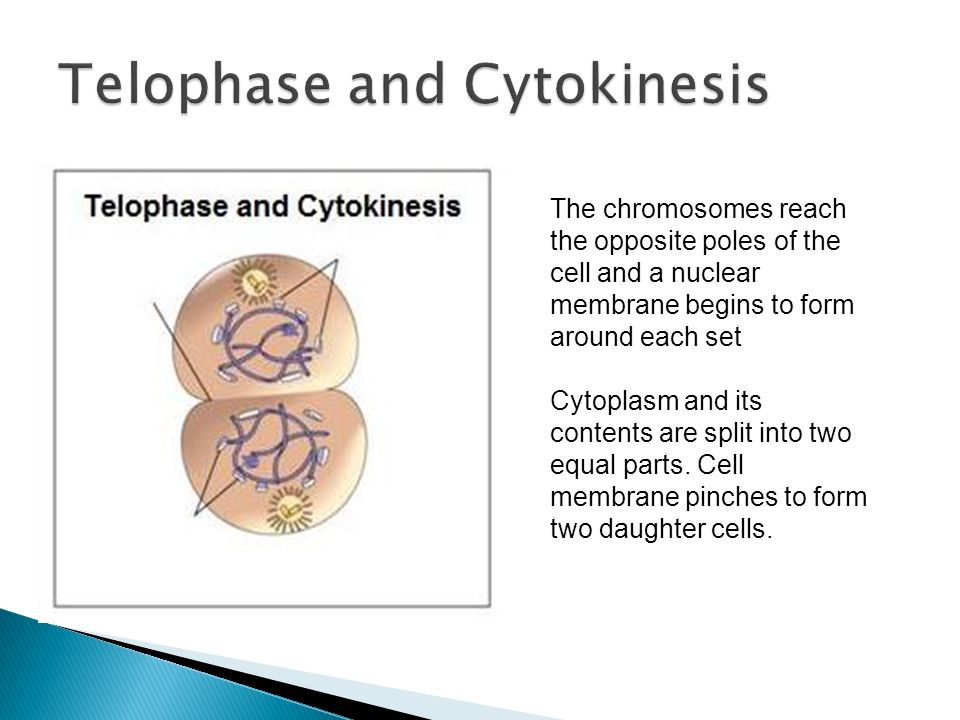 Telophase and Cytokinesis

Telophase and Cytokinesis

The chromosomes reach the opposite poles of the cell and a nuclear membrane begins to form around each set

Cytoplasm and its contents are split into two equal parts. Cell membrane pinches to form two daughter cells.